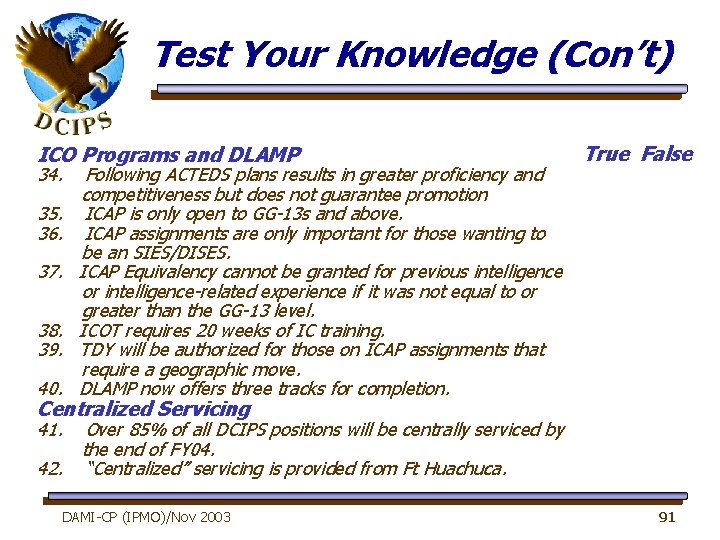 DCIPS

Test Your Knowledge (Con't)

ICO Programs and DLAMP

True False

34. Following ACTEDS plans results in greater proficiency and competitiveness but does not guarantee promotion
35. ICAP is only open to GG-13s and above.
36. ICAP assignments are only important for those wanting to be an SIES/DISES.
37. ICAP Equivalency cannot be granted for previous intelligence or intelligence-related experience if it was not equal to or greater than the GG-13 level.
38. ICOT requires 20 weeks of IC training.
39. TDY will be authorized for those on ICAP assignments that require a geographic move.
40. DLAMP now offers three tracks for completion.

Centralized Servicing
41. Over 85% of all DCIPS positions will be centrally serviced by the end of FY04.
42. "Centralized" servicing is provided from Ft Huachuca.

DAMI-CP (IPMO)/Nov 2003

91